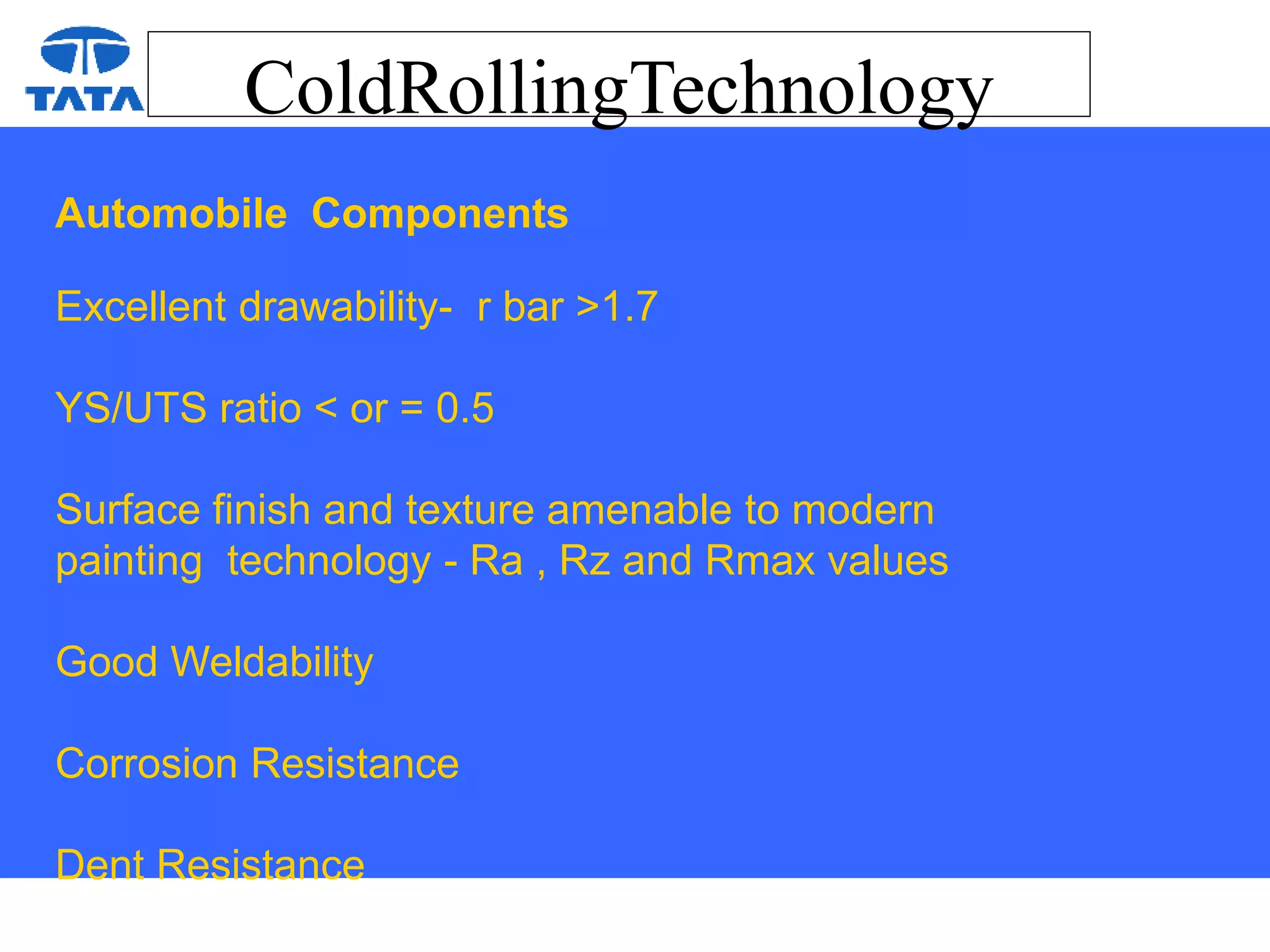 TATA

ColdRollingTechnology

Automobile Components

Excellent drawability- r bar >1.7

YS/UTS ratio < or = 0.5

Surface finish and texture amenable to modern painting technology - Ra , Rz and Rmax values

Good Weldability

Corrosion Resistance

Dent Resistance